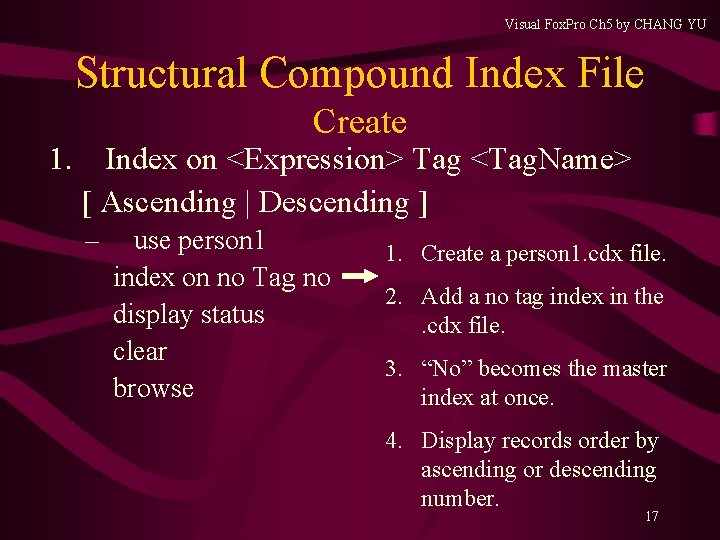 Visual FoxPro Ch5 by CHANG YU

Structural Compound Index File

Create

1. Index on <Expression> Tag <TagName> [ Ascending | Descending ]

– use person1
index on no Tag no
display status
clear
browse

1. Create a person1.cdx file.
2. Add a no tag index in the .cdx file.
3. “No” becomes the master index at once.
4. Display records order by ascending or descending number.

17